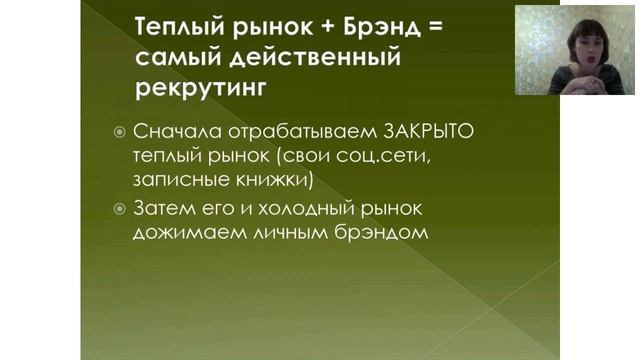 Теплый рынок + Брэнд = самый действенный рекрутинг

Сначала отрабатываем ЗАКРЫТО теплый рынок (свои соц.сети, записные книжки)

Затем его и холодный рынок дожимаем личным брэндом